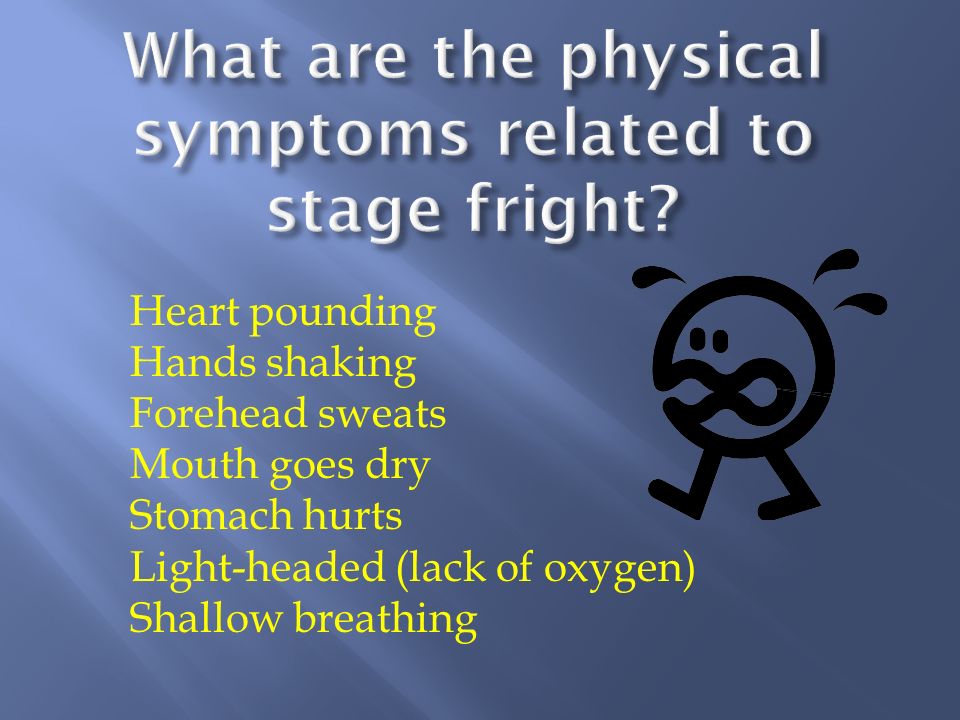 What are the physical symptoms related to stage fright?

Heart pounding
Hands shaking
Forehead sweats
Mouth goes dry
Stomach hurts
Light-headed (lack of oxygen)
Shallow breathing